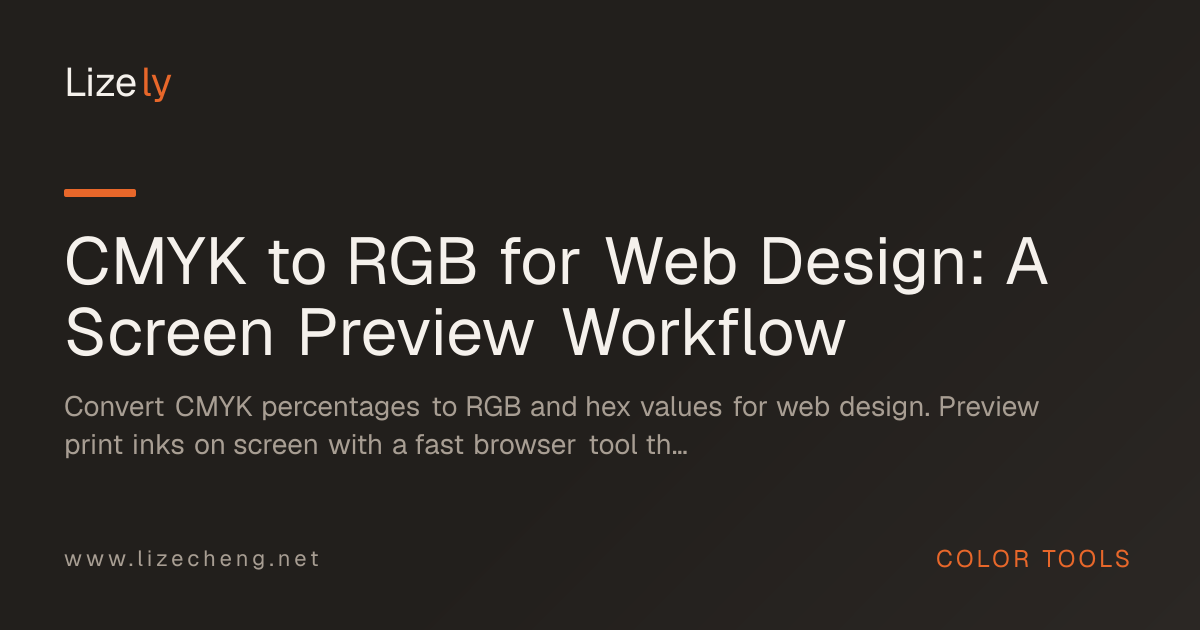 Lizely

CMYK to RGB for Web Design: A Screen Preview Workflow

Convert CMYK percentages to RGB and hex values for web design. Preview print inks on screen with a fast browser tool th...

www.lizecheng.net

COLOR TOOLS